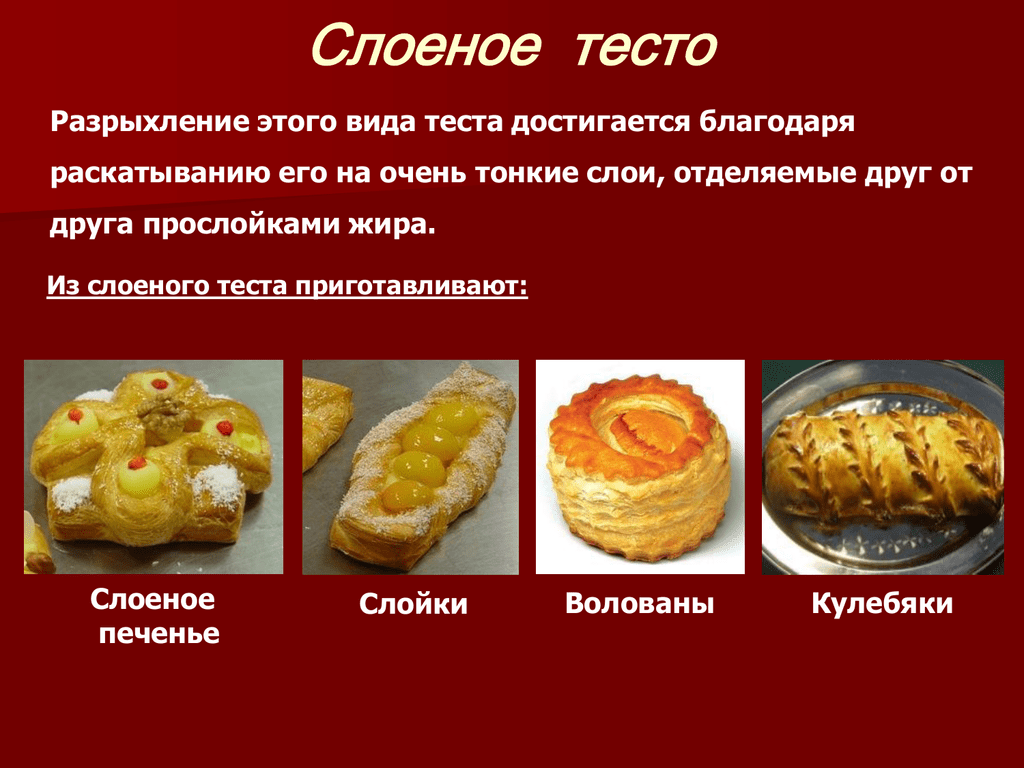 Слоеное тесто

Разрыхление этого вида теста достигается благодаря раскатыванию его на очень тонкие слои, отделяемые друг от друга прослойками жира.

Из слоеного теста приготавливают:

Слоеное печенье

Слойки

Волованы

Кулебяки